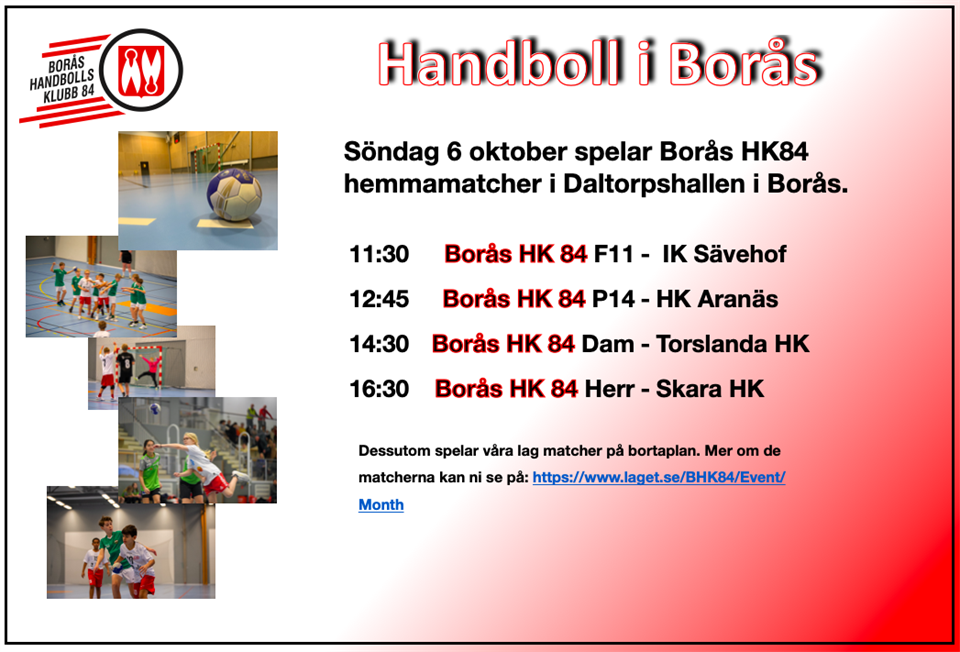 BORÅS HANDBOLLS KLUBB 84

Handboll i Borås

Söndag 6 oktober spelar Borås HK84 hemmamatcher i Daltorpshallen i Borås.

11:30 Borås HK 84 F11 - IK Sävehof

12:45 Borås HK 84 P14 - HK Aranäs

14:30 Borås HK 84 Dam - Torslanda HK

16:30 Borås HK 84 Herr - Skara HK

Dessutom spelar våra lag matcher på bortaplan. Mer om de matcherna kan ni se på: https://www.laget.se/BHK84/Event/Month